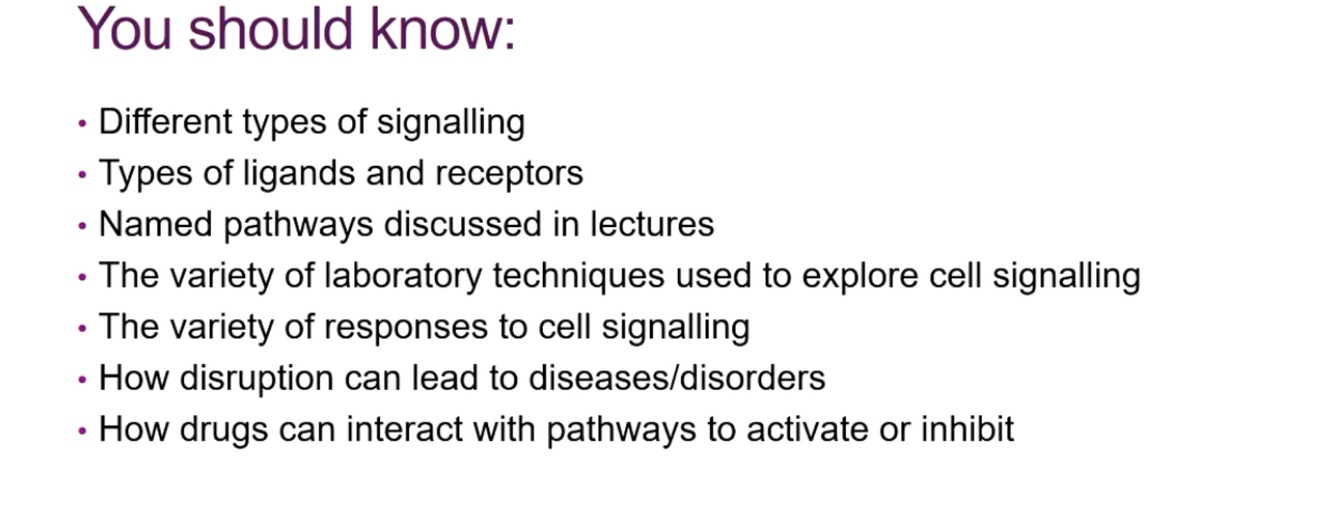 You should know:

• Different types of signalling
• Types of ligands and receptors
• Named pathways discussed in lectures
• The variety of laboratory techniques used to explore cell signalling
• The variety of responses to cell signalling
• How disruption can lead to diseases/disorders
• How drugs can interact with pathways to activate or inhibit